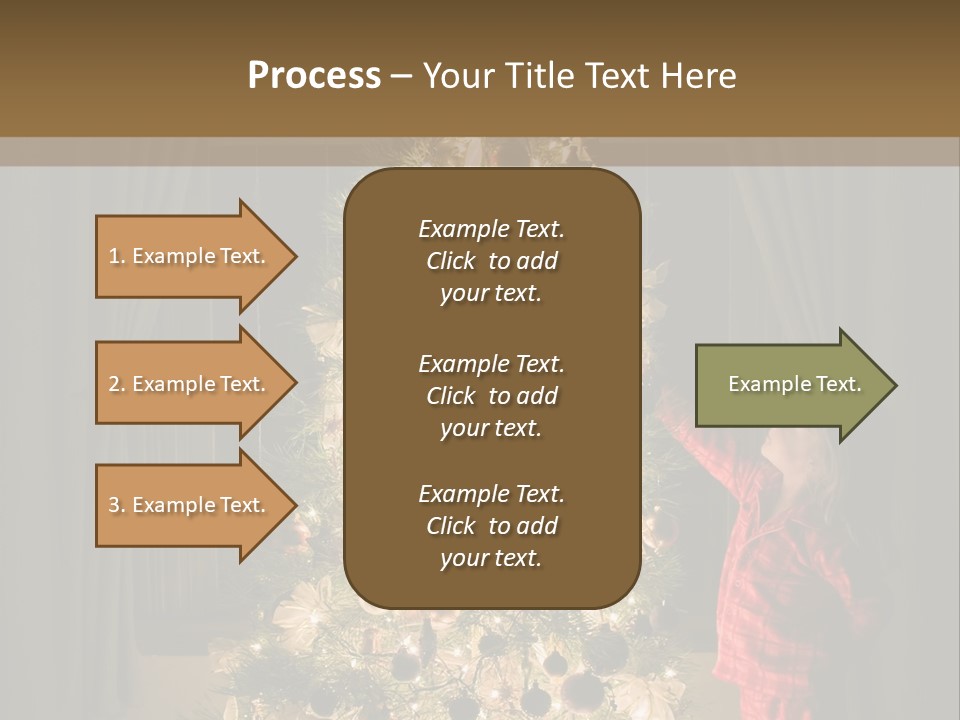 Process – Your Title Text Here

1. Example Text.

2. Example Text.

3. Example Text.

Example Text. Click to add your text.

Example Text. Click to add your text.

Example Text. Click to add your text.

Example Text.